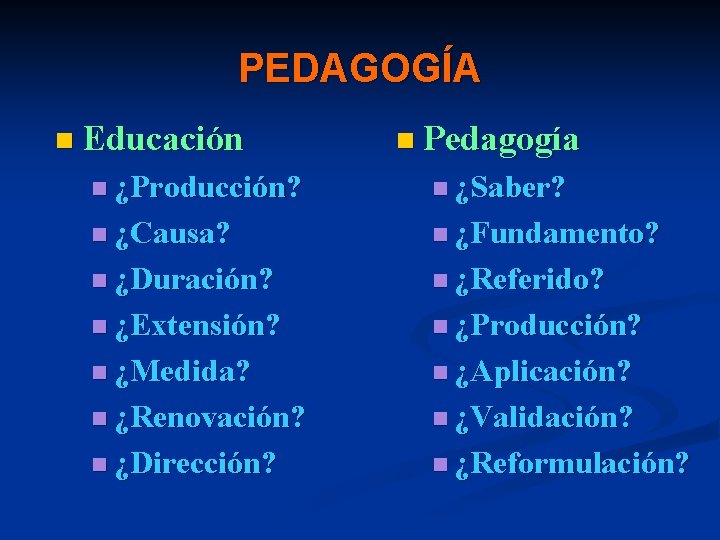 PEDAGOGÍA

Educación
¿Producción?
¿Causa?
¿Duración?
¿Extensión?
¿Medida?
¿Renovación?
¿Dirección?

Pedagogía
¿Saber?
¿Fundamento?
¿Referido?
¿Producción?
¿Aplicación?
¿Validación?
¿Reformulación?